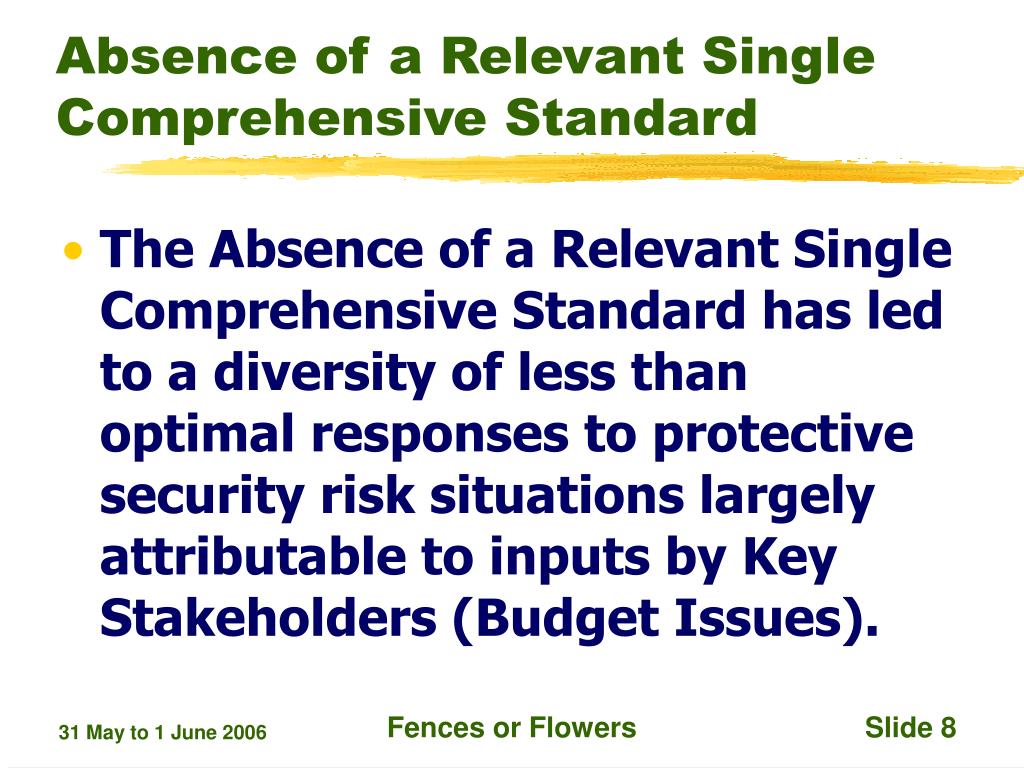 Absence of a Relevant Single Comprehensive Standard

• The Absence of a Relevant Single Comprehensive Standard has led to a diversity of less than optimal responses to protective security risk situations largely attributable to inputs by Key Stakeholders (Budget Issues).

31 May to 1 June 2006

Fences or Flowers

Slide 8